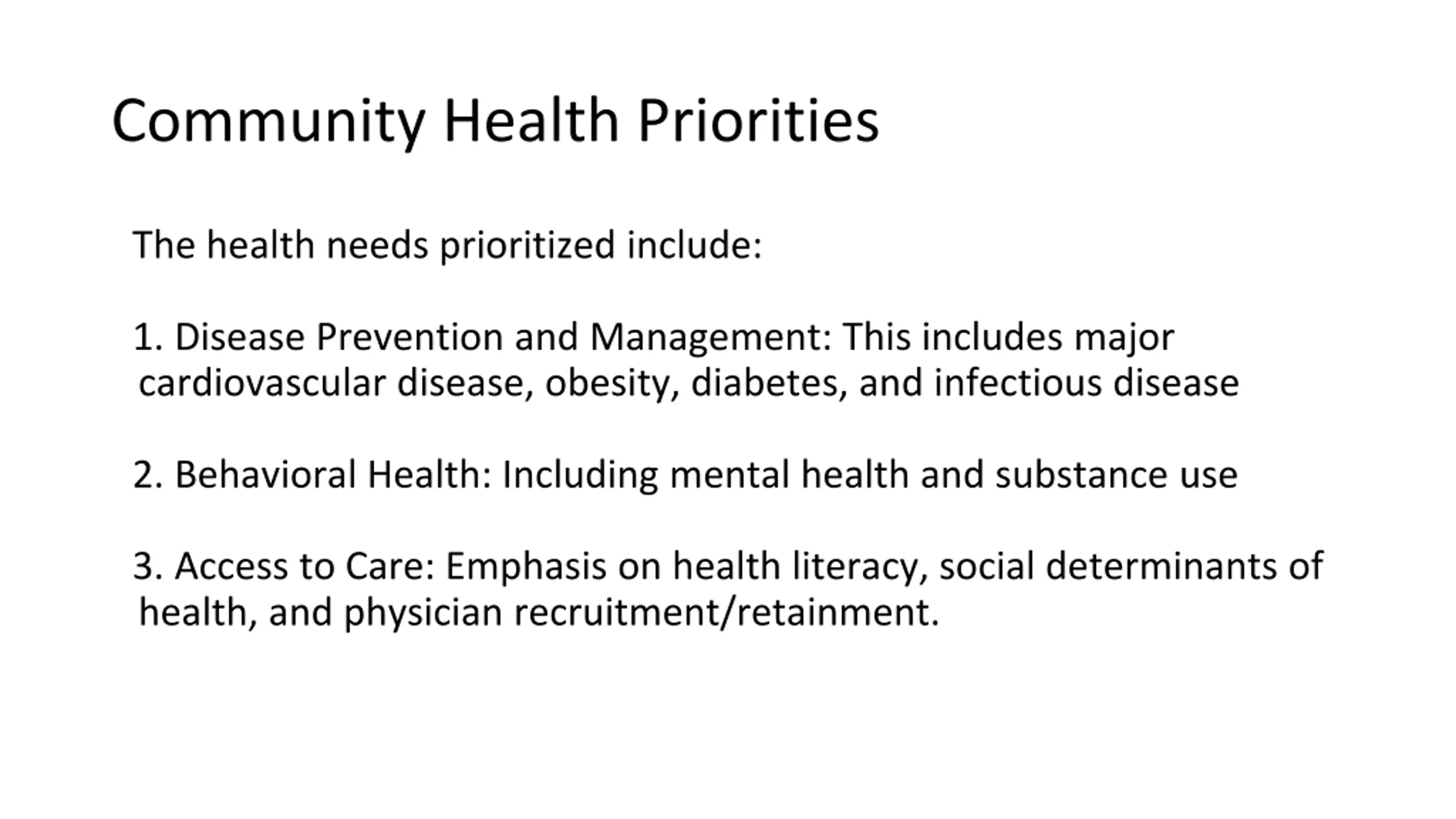 Community Health Priorities

The health needs prioritized include:

1. Disease Prevention and Management: This includes major cardiovascular disease, obesity, diabetes, and infectious disease

2. Behavioral Health: Including mental health and substance use

3. Access to Care: Emphasis on health literacy, social determinants of health, and physician recruitment/retainment.